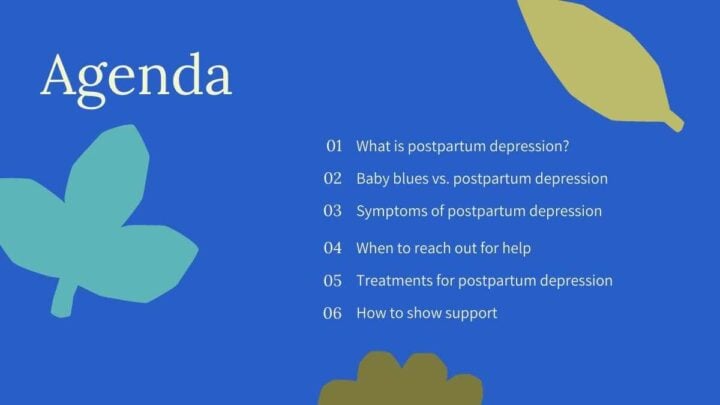 Agenda

01 What is postpartum depression?

02 Baby blues vs. postpartum depression

03 Symptoms of postpartum depression

04 When to reach out for help

05 Treatments for postpartum depression

06 How to show support